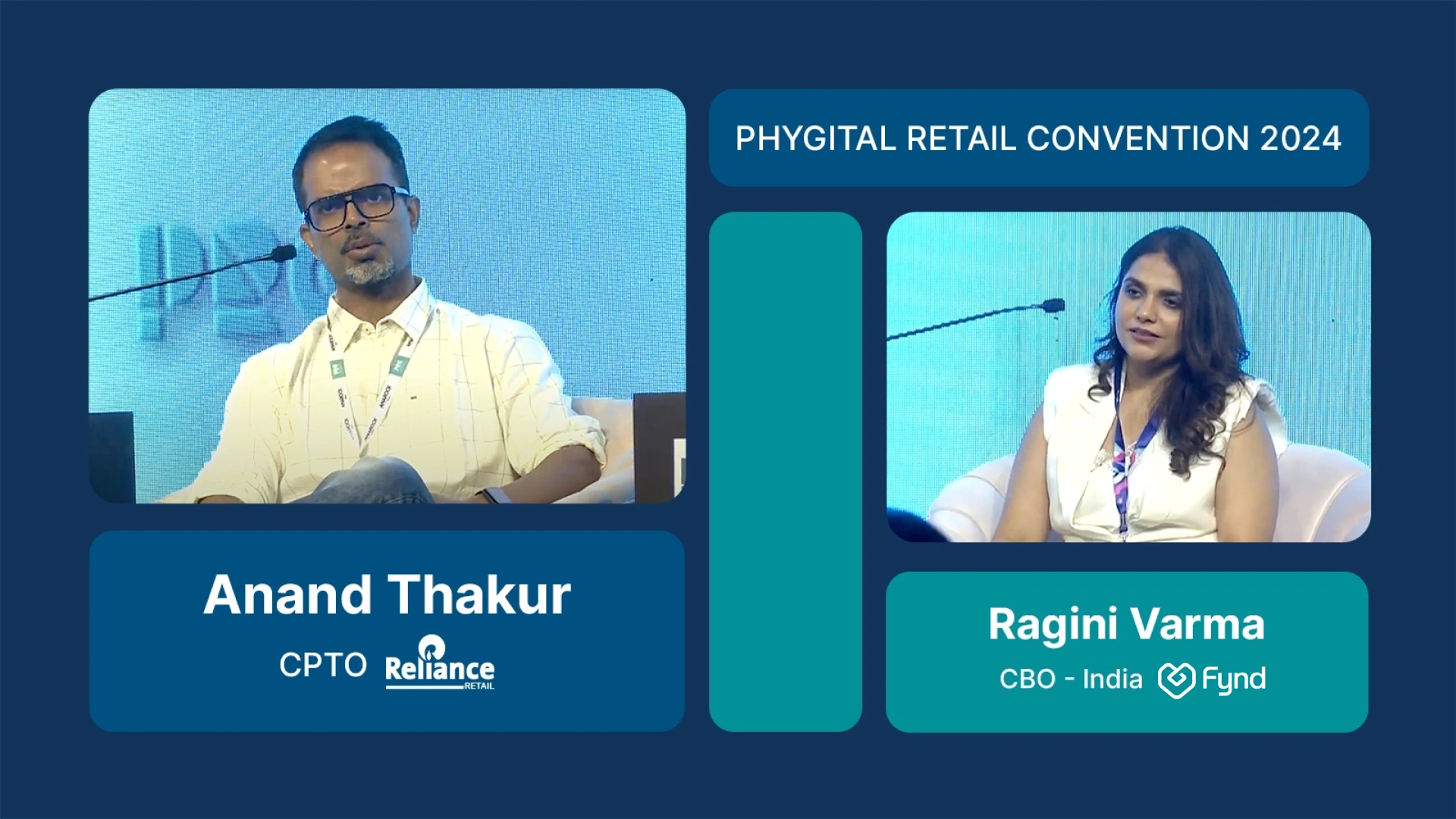 PHYGITAL RETAIL CONVENTION 2024

Anand Thakur

CPTO Reliance RETAIL

Ragini Varma

CBO - India Fynd